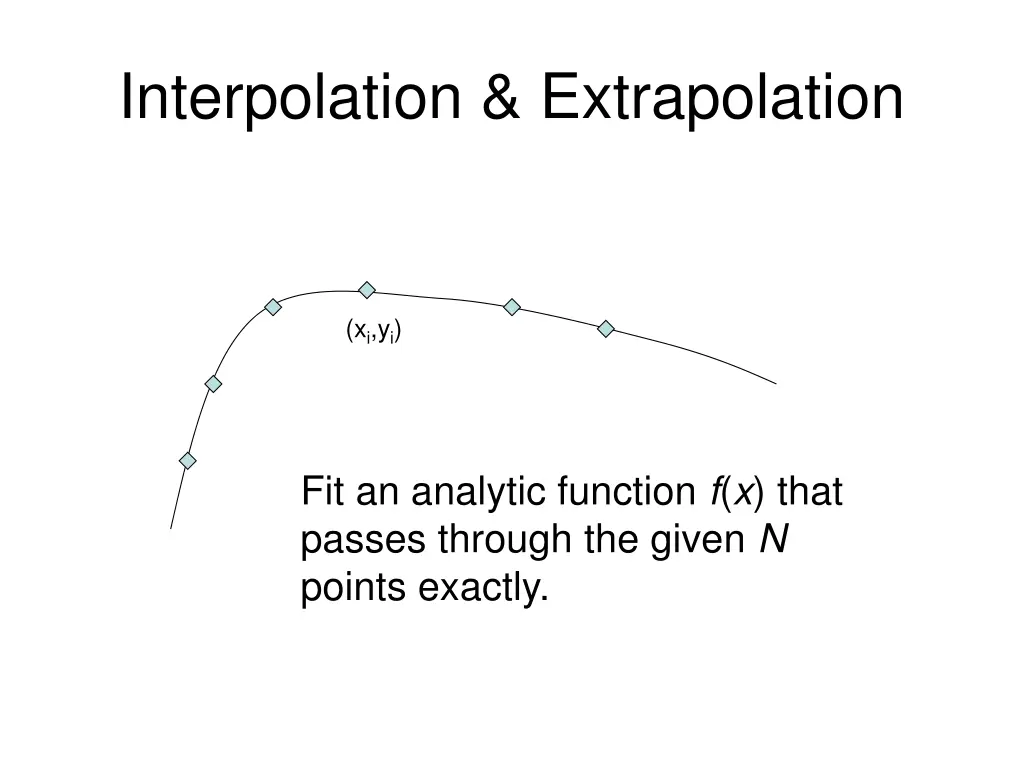 Interpolation & Extrapolation

$(x_i,y_i)$

Fit an analytic function $f(x)$ that passes through the given $N$ points exactly.